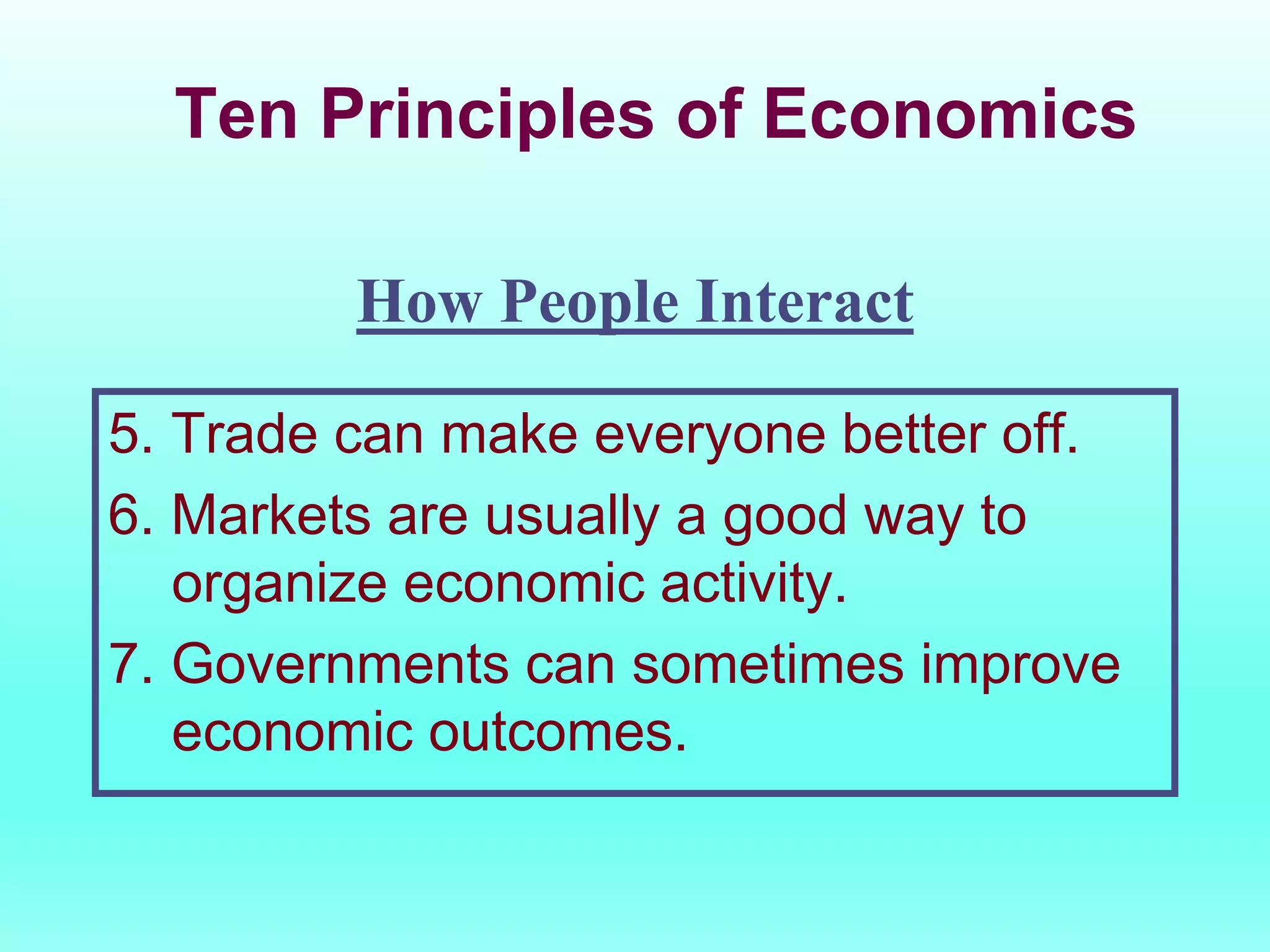 Ten Principles of Economics

How People Interact

5. Trade can make everyone better off.
6. Markets are usually a good way to organize economic activity.
7. Governments can sometimes improve economic outcomes.